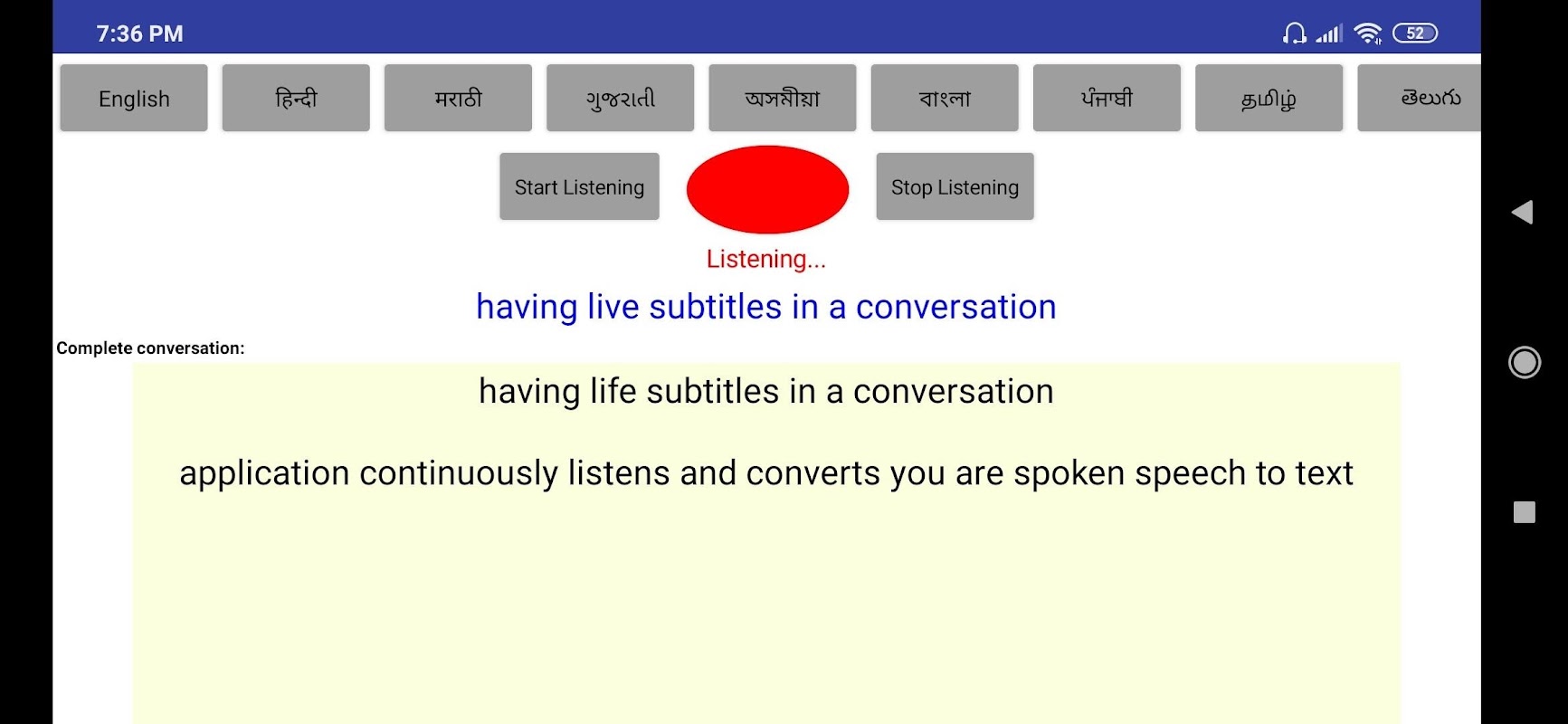 7:36 PM

52

English

हिन्दी

मराठी

ગુજરાતી

অসমীয়া

বাংলা

ਪੰਜਾਬੀ

தமிழ்

తెలుగు

Start Listening

Stop Listening

Listening...

having live subtitles in a conversation

Complete conversation:

having life subtitles in a conversation

application continuously listens and converts you are spoken speech to text